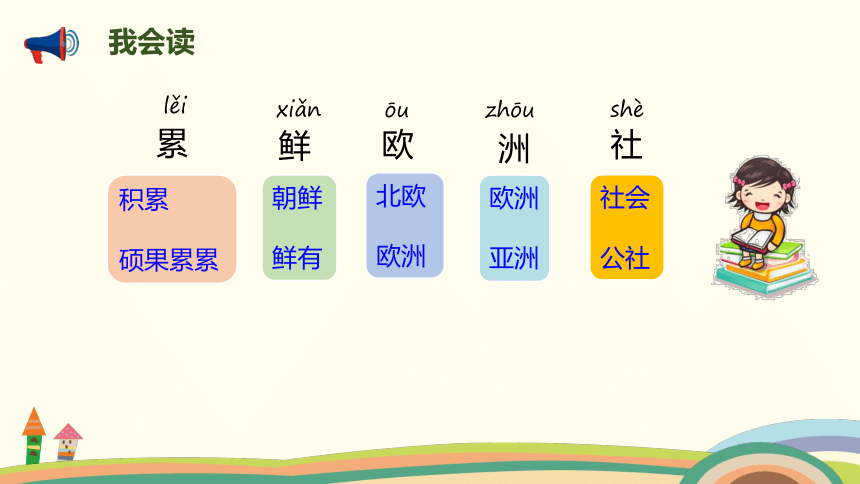 我会读

lěi
累

积累

硕果累累

xiǎn
鲜

朝鲜

鲜有

ōu
欧

北欧

欧洲

zhōu
洲

欧洲

亚洲

shè
社

社会

公社